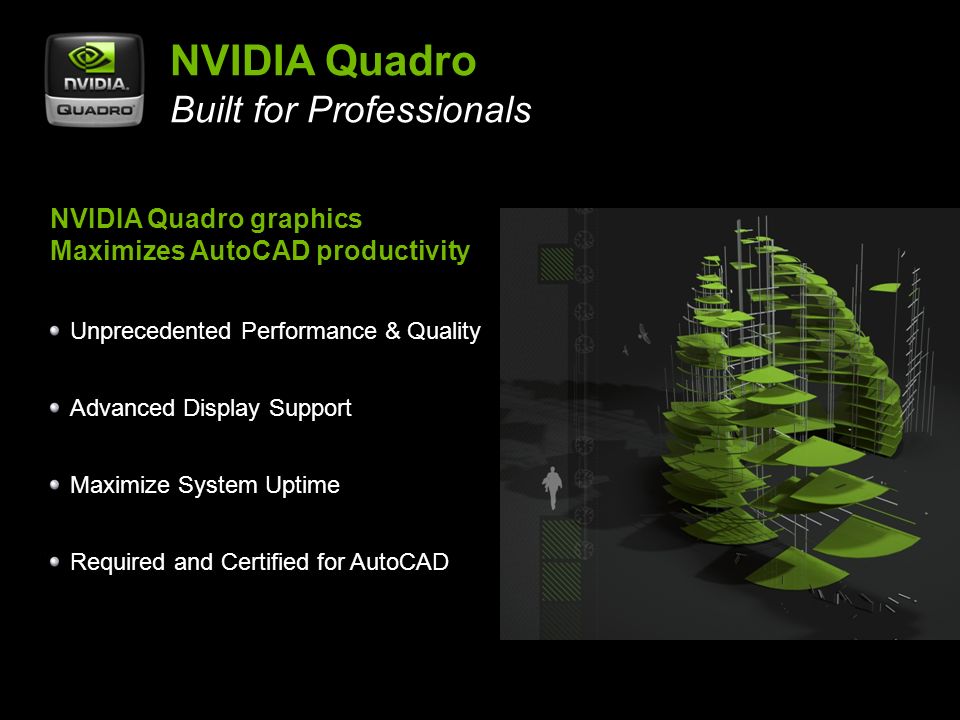 NVIDIA.
QUADRO

NVIDIA Quadro
Built for Professionals

NVIDIA Quadro graphics
Maximizes AutoCAD productivity

Unprecedented Performance & Quality

Advanced Display Support

Maximize System Uptime

Required and Certified for AutoCAD